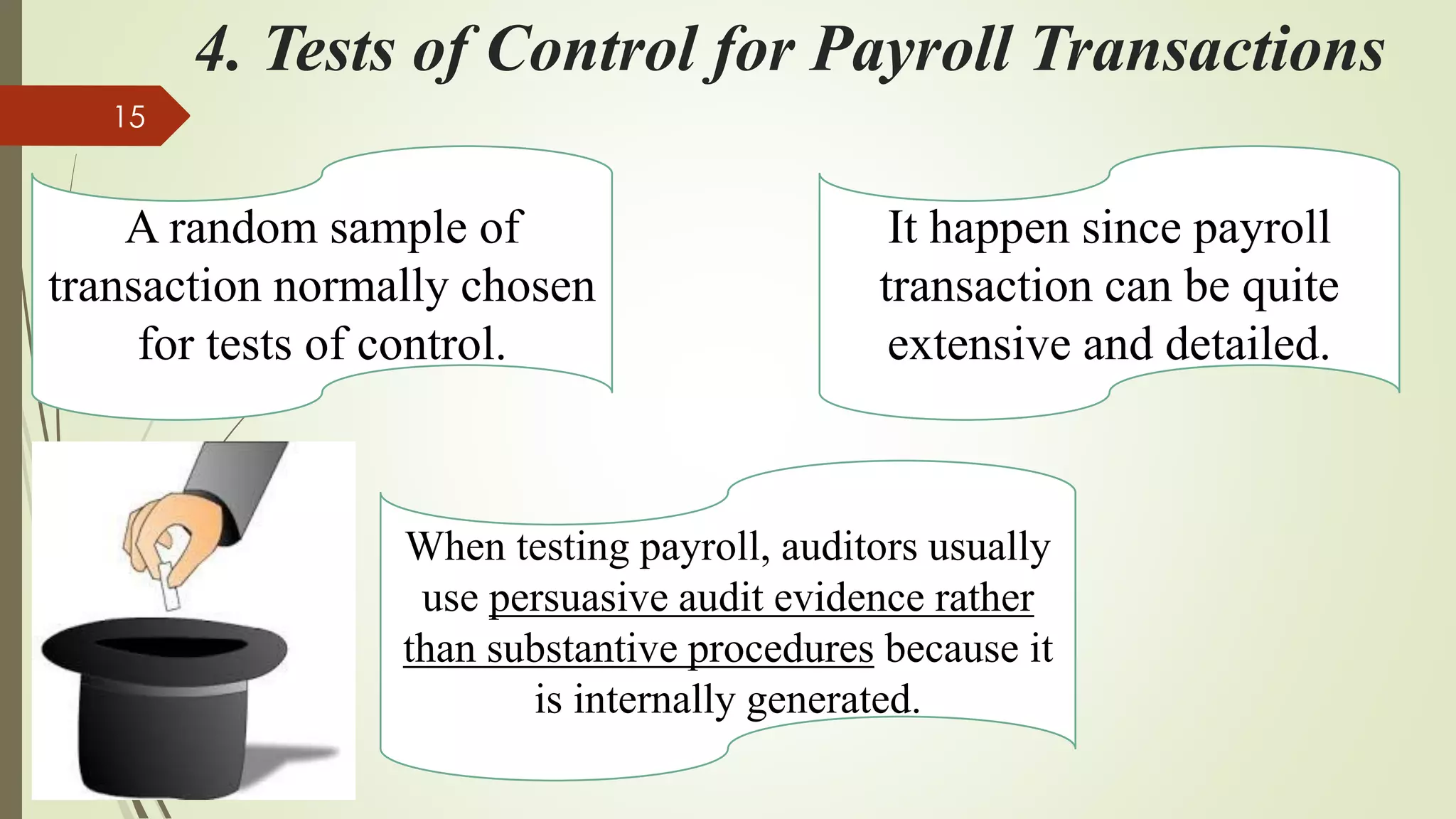 4. Tests of Control for Payroll Transactions

15

A random sample of transaction normally chosen for tests of control.

It happen since payroll transaction can be quite extensive and detailed.

When testing payroll, auditors usually use persuasive audit evidence rather than substantive procedures because it is internally generated.